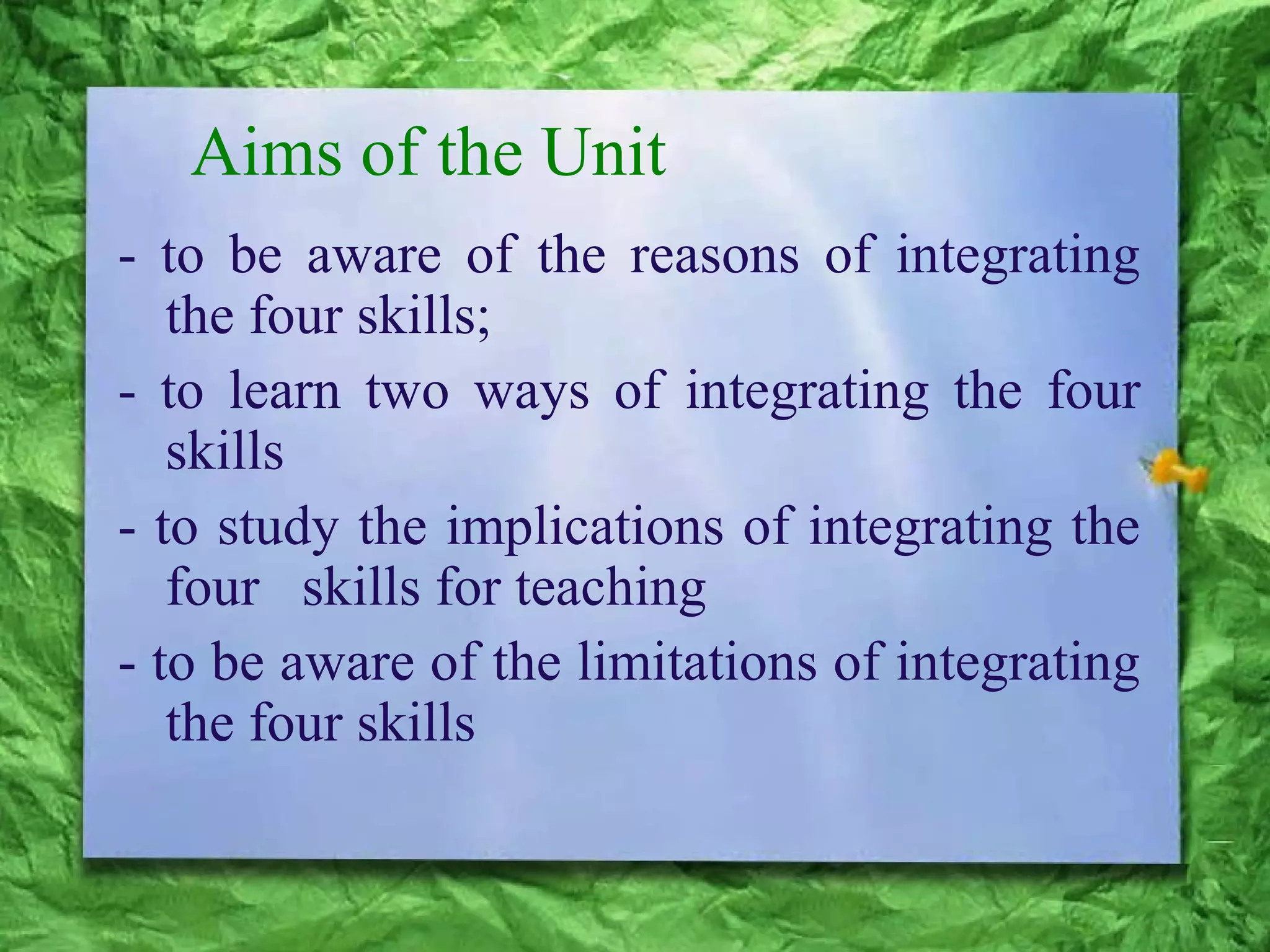 Aims of the Unit

- to be aware of the reasons of integrating the four skills;

- to learn two ways of integrating the four skills

- to study the implications of integrating the four skills for teaching

- to be aware of the limitations of integrating the four skills